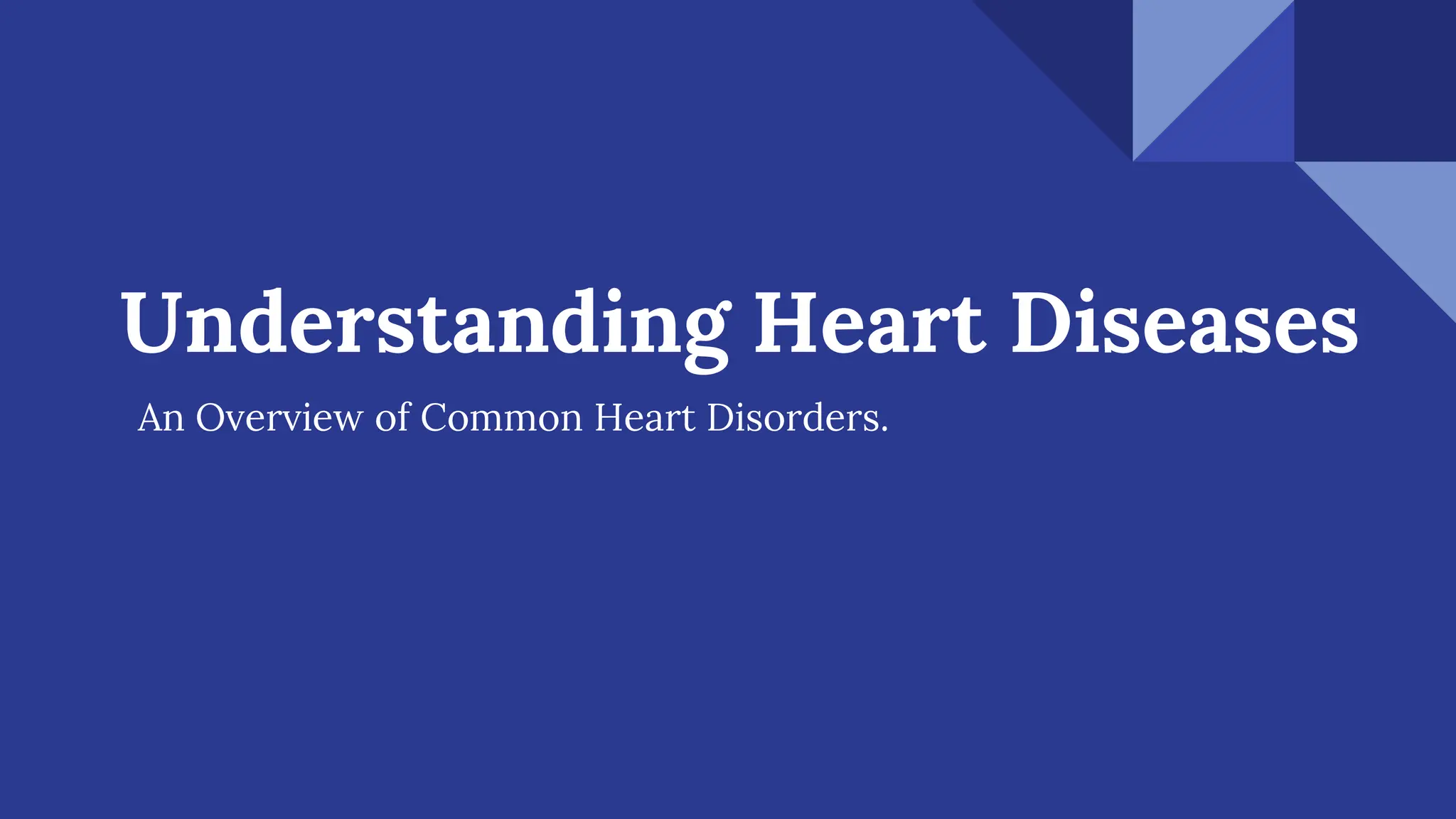 Understanding Heart Diseases

An Overview of Common Heart Disorders.